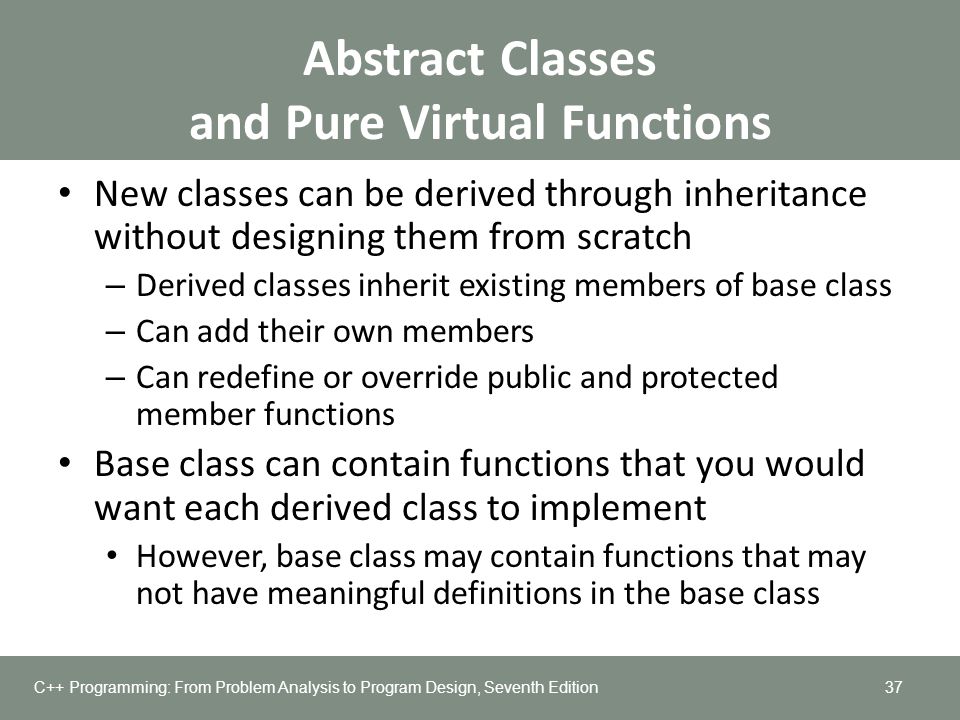 Abstract Classes
and Pure Virtual Functions

• New classes can be derived through inheritance without designing them from scratch
  – Derived classes inherit existing members of base class
  – Can add their own members
  – Can redefine or override public and protected member functions
• Base class can contain functions that you would want each derived class to implement
  • However, base class may contain functions that may not have meaningful definitions in the base class

C++ Programming: From Problem Analysis to Program Design, Seventh Edition

37